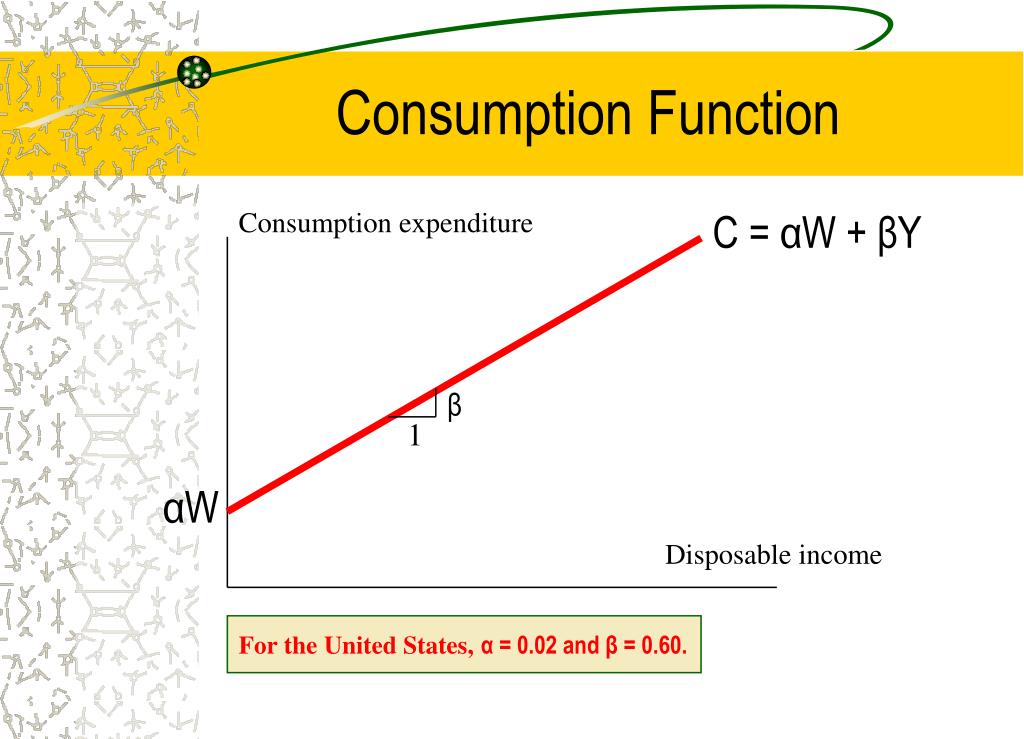 Consumption Function

Consumption expenditure

$C = \alpha W + \beta Y$

$\beta$

1

$\alpha W$

Disposable income

For the United States, $\alpha = 0.02$ and $\beta = 0.60$.